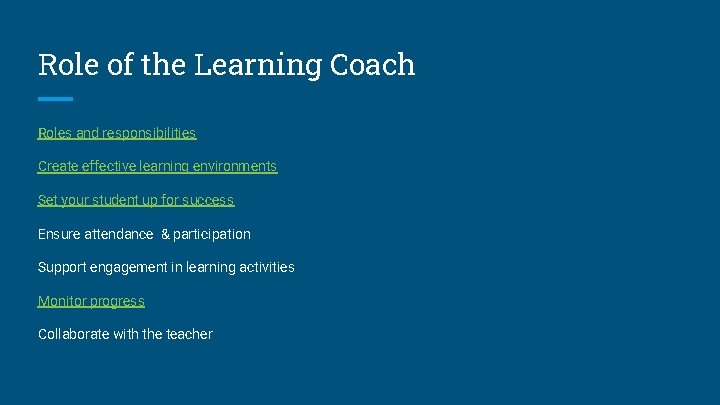 Role of the Learning Coach

Roles and responsibilities

Create effective learning environments

Set your student up for success

Ensure attendance & participation

Support engagement in learning activities

Monitor progress

Collaborate with the teacher